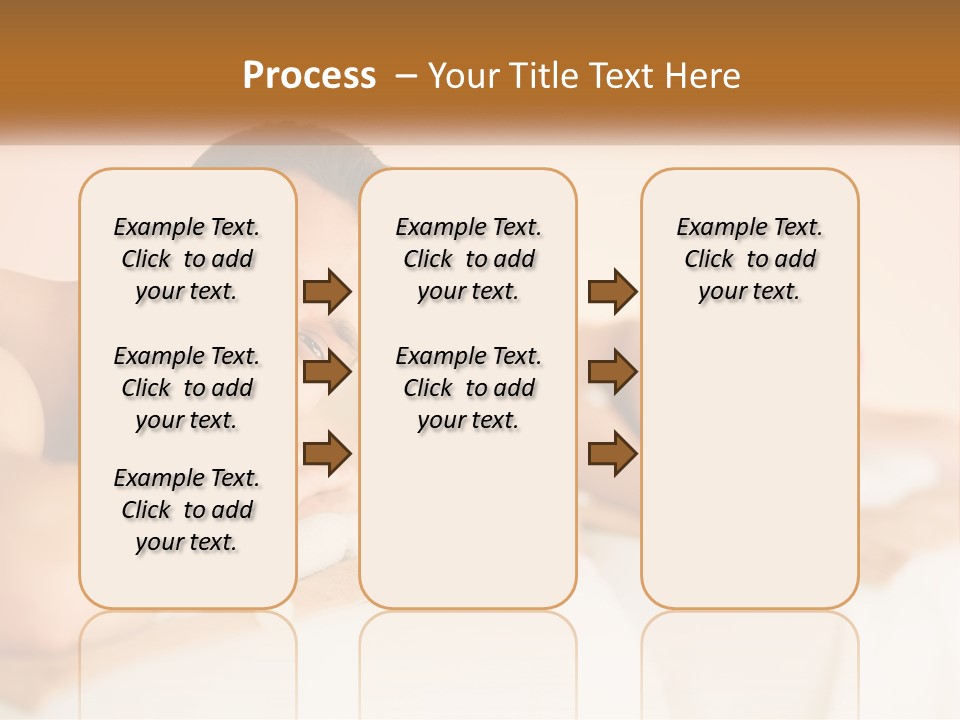 Process – Your Title Text Here

Example Text. Click to add your text.

Example Text. Click to add your text.

Example Text. Click to add your text.

Example Text. Click to add your text.

Example Text. Click to add your text.

Example Text. Click to add your text.